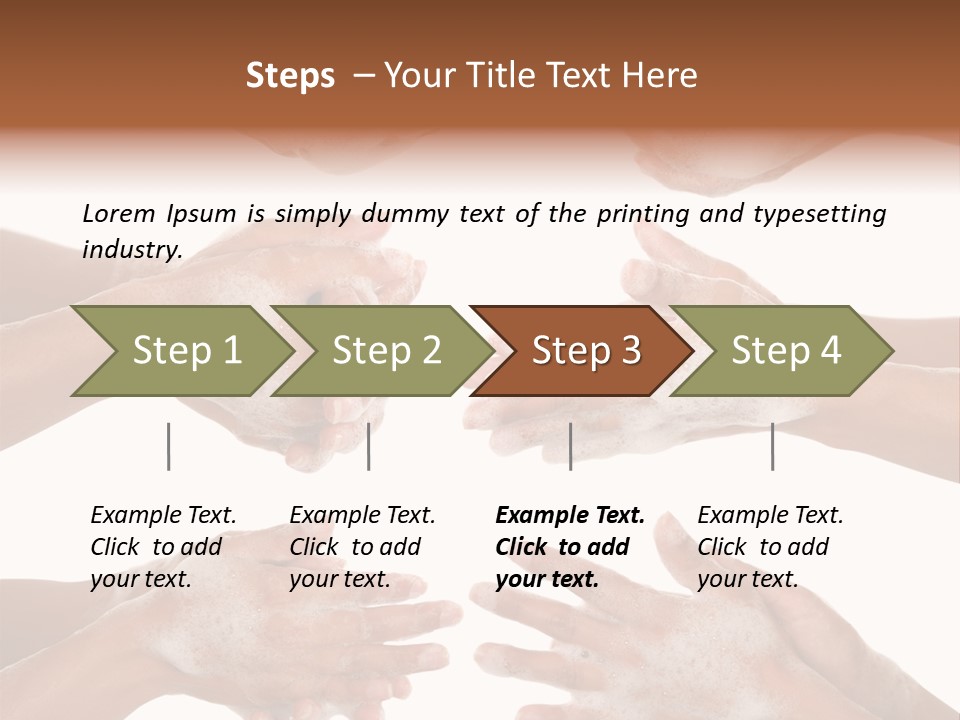 Steps – Your Title Text Here

Lorem Ipsum is simply dummy text of the printing and typesetting industry.

Step 1

Step 2

Step 3

Step 4

Example Text. Click to add your text.

Example Text. Click to add your text.

Example Text. Click to add your text.

Example Text. Click to add your text.